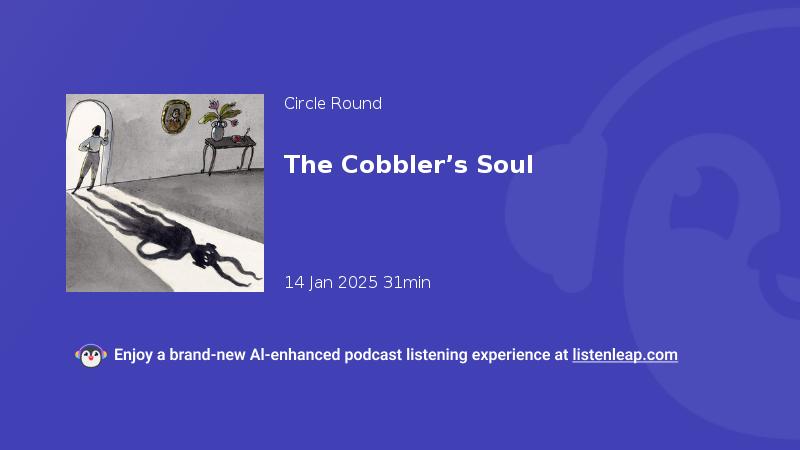 Circle Round

The Cobbler’s Soul

14 Jan 2025 31min

Enjoy a brand-new AI-enhanced podcast listening experience at listenleap.com